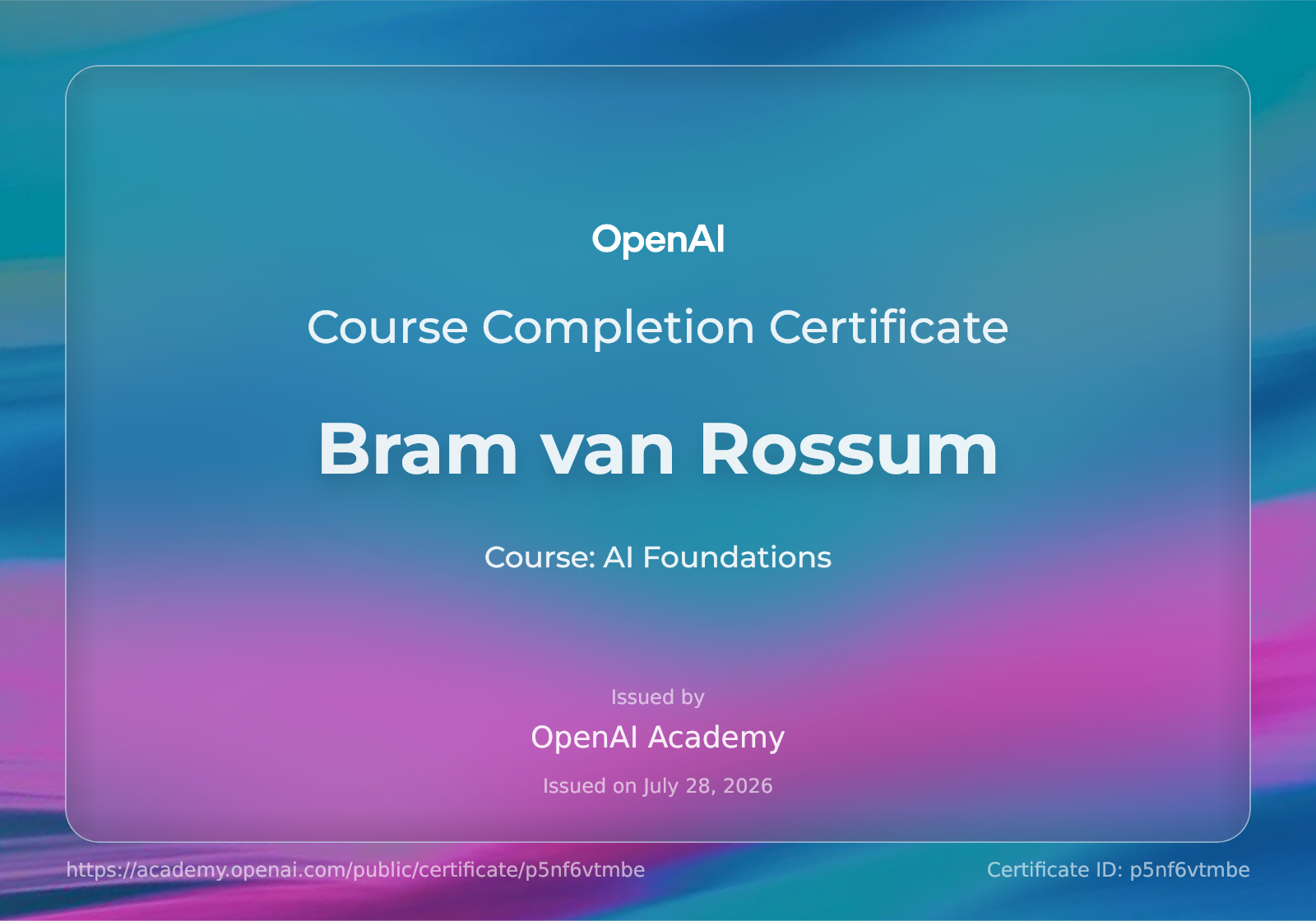 OpenAI

Course Completion Certificate

Bram van Rossum

Course: AI Foundations

Issued by

OpenAI Academy

Issued on July 28, 2026

https://academy.openai.com/public/certificate/p5nf6vtmbe

Certificate ID: p5nf6vtmbe